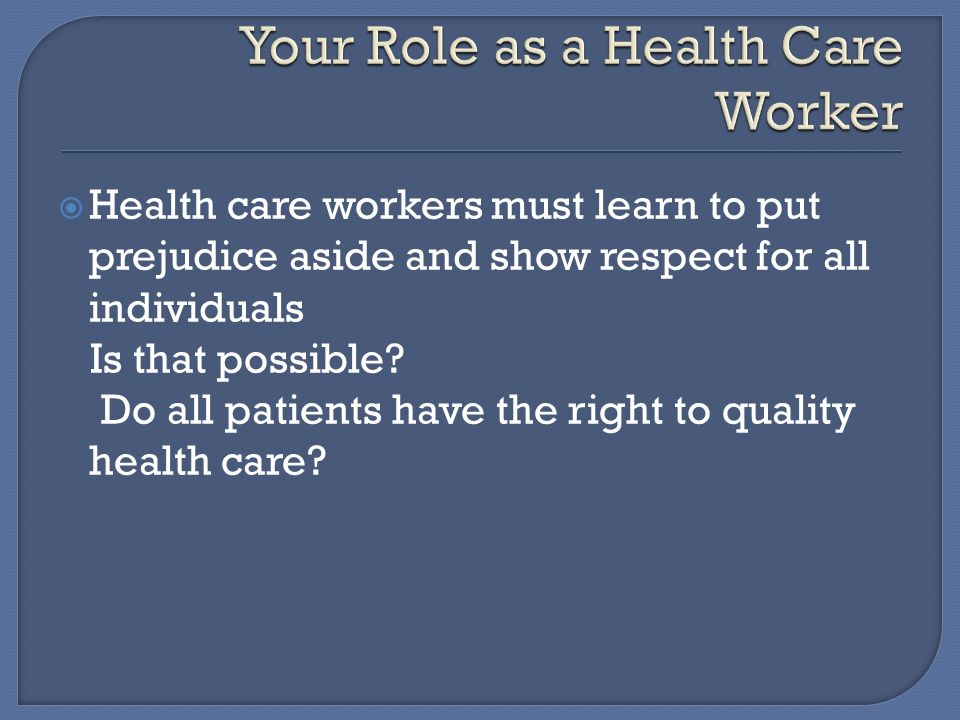 Your Role as a Health Care Worker

Health care workers must learn to put prejudice aside and show respect for all individuals
Is that possible?
Do all patients have the right to quality health care?